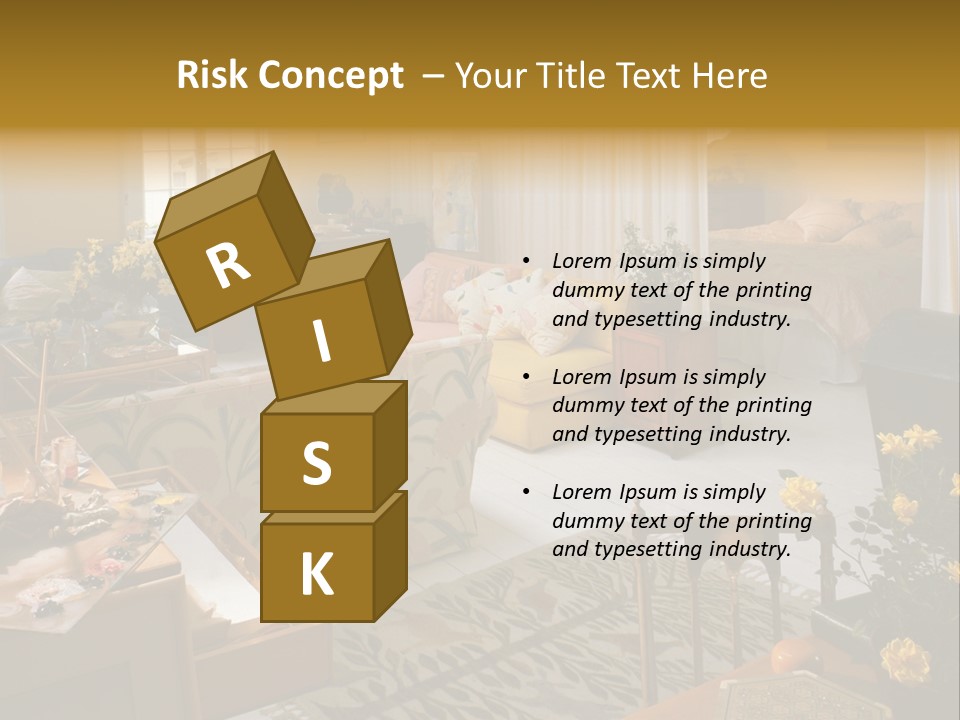 Risk Concept – Your Title Text Here

R
I
S
K

• Lorem Ipsum is simply dummy text of the printing and typesetting industry.

• Lorem Ipsum is simply dummy text of the printing and typesetting industry.

• Lorem Ipsum is simply dummy text of the printing and typesetting industry.